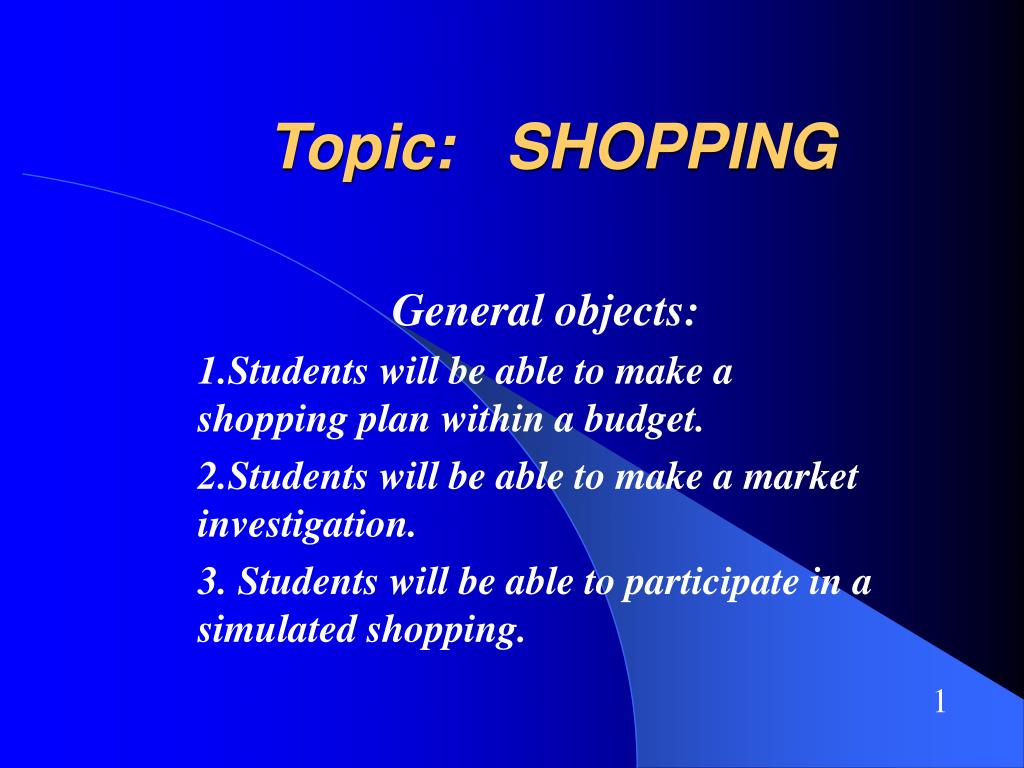 Topic: SHOPPING

General objects:

1.Students will be able to make a shopping plan within a budget.

2.Students will be able to make a market investigation.

3. Students will be able to participate in a simulated shopping.

1